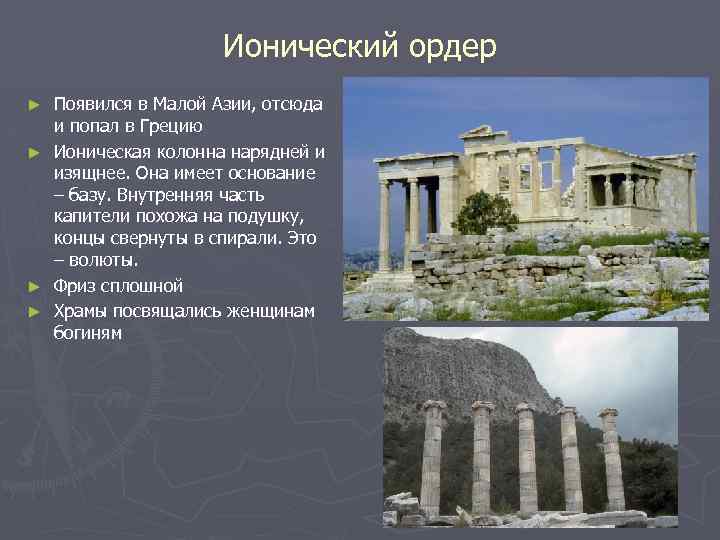 Ионический ордер

► Появился в Малой Азии, отсюда и попал в Грецию

► Ионическая колонна нарядней и изящнее. Она имеет основание – базу. Внутренняя часть капители похожа на подушку, концы свернуты в спирали. Это – волюты.

► Фриз сплошной

► Храмы посвящались женщинам богиням